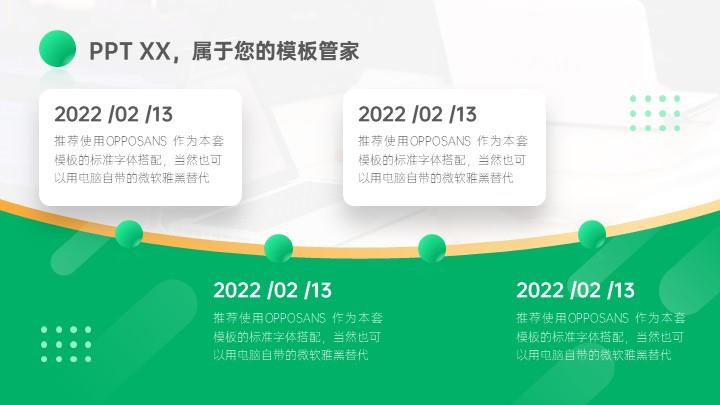 PPT XX，属于您的模板管家

2022 /02 /13
推荐使用OPPOSANS 作为本套模板的标准字体搭配，当然也可以用电脑自带的微软雅黑替代

2022 /02 /13
推荐使用OPPOSANS 作为本套模板的标准字体搭配，当然也可以用电脑自带的微软雅黑替代

2022 /02 /13
推荐使用OPPOSANS 作为本套模板的标准字体搭配，当然也可以用电脑自带的微软雅黑替代

2022 /02 /13
推荐使用OPPOSANS 作为本套模板的标准字体搭配，当然也可以用电脑自带的微软雅黑替代